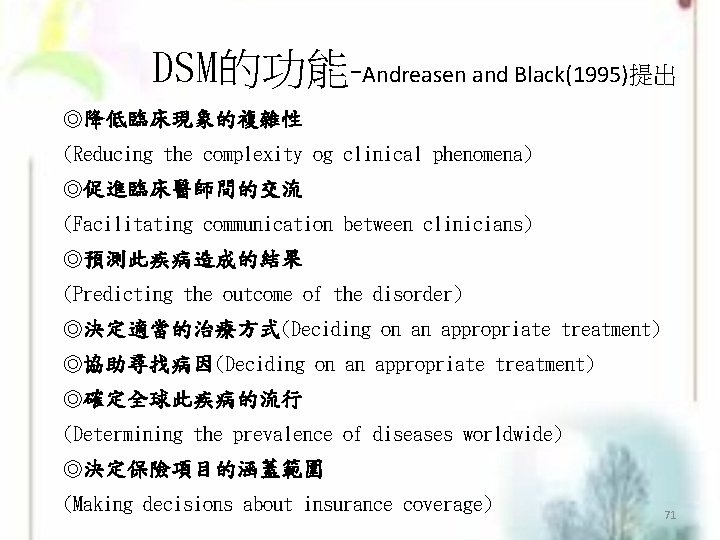 DSM的功能-Andreasen and Black(1995)提出

◎降低臨床現象的複雜性
(Reducing the complexity og clinical phenomena)
◎促進臨床醫師間的交流
(Facilitating communication between clinicians)
◎預測此疾病造成的結果
(Predicting the outcome of the disorder)
◎決定適當的治療方式(Deciding on an appropriate treatment)
◎協助尋找病因(Deciding on an appropriate treatment)
◎確定全球此疾病的流行
(Determining the prevalence of diseases worldwide)
◎決定保險項目的涵蓋範圍
(Making decisions about insurance coverage)

71